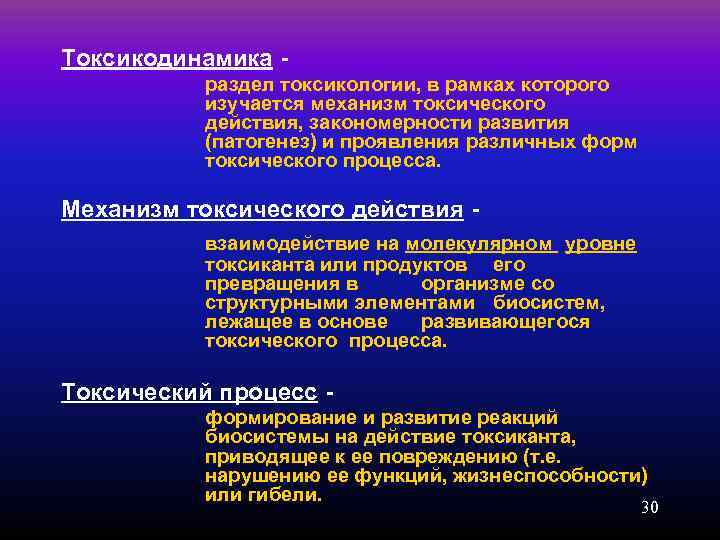 Токсикодинамика -

раздел токсикологии, в рамках которого изучается механизм токсического действия, закономерности развития (патогенез) и проявления различных форм токсического процесса.

Механизм токсического действия -

взаимодействие на молекулярном уровне токсиканта или продуктов его превращения в организме со структурными элементами биосистем, лежащее в основе развивающегося токсического процесса.

Токсический процесс -

формирование и развитие реакций биосистемы на действие токсиканта, приводящее к ее повреждению (т.е. нарушению ее функций, жизнеспособности) или гибели.

30